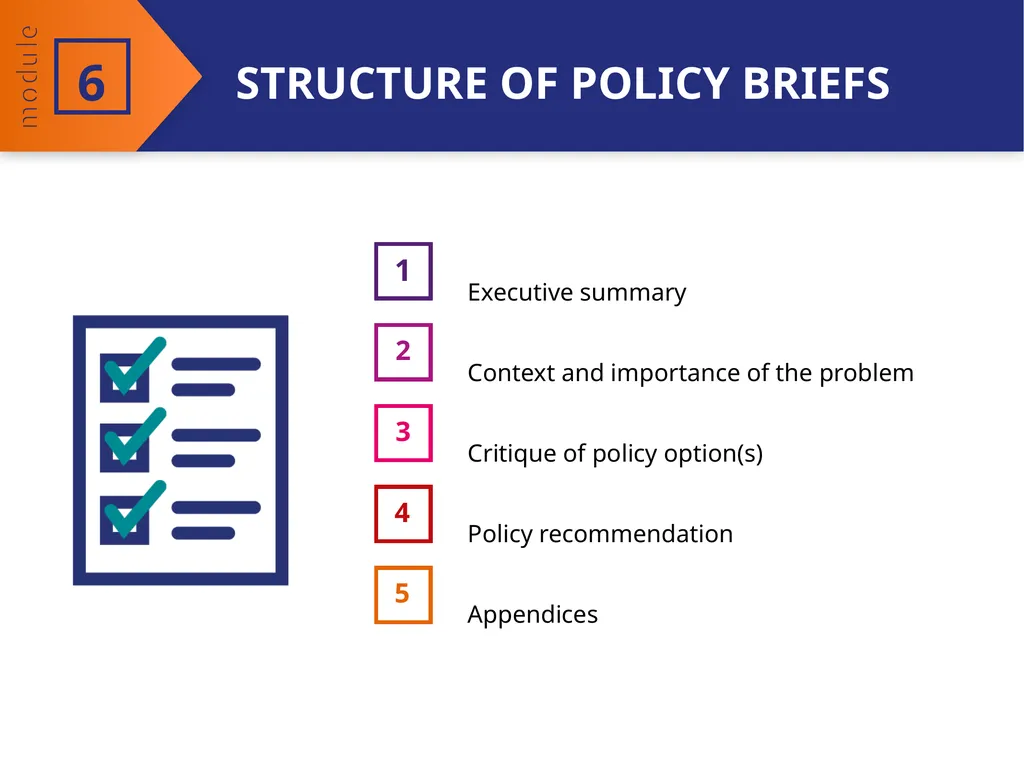 module 6

STRUCTURE OF POLICY BRIEFS

1 Executive summary

2 Context and importance of the problem

3 Critique of policy option(s)

4 Policy recommendation

5 Appendices